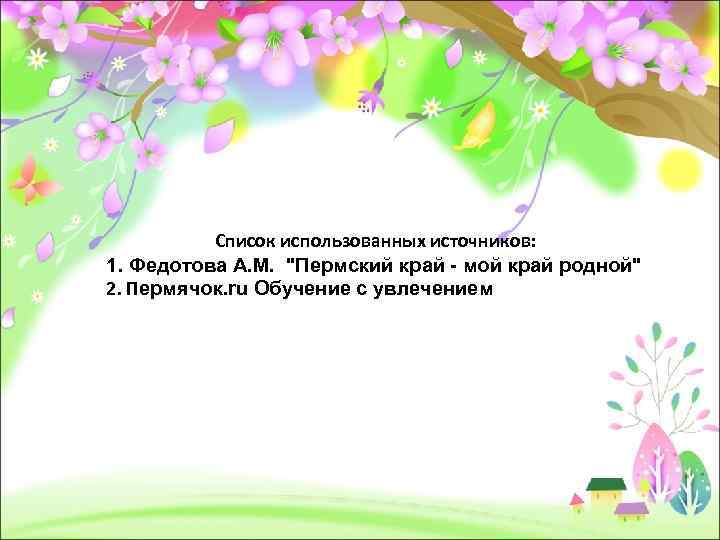 Список использованных источников:
1. Федотова А.М. "Пермский край - мой край родной"
2. Пермячок.ru Обучение с увлечением